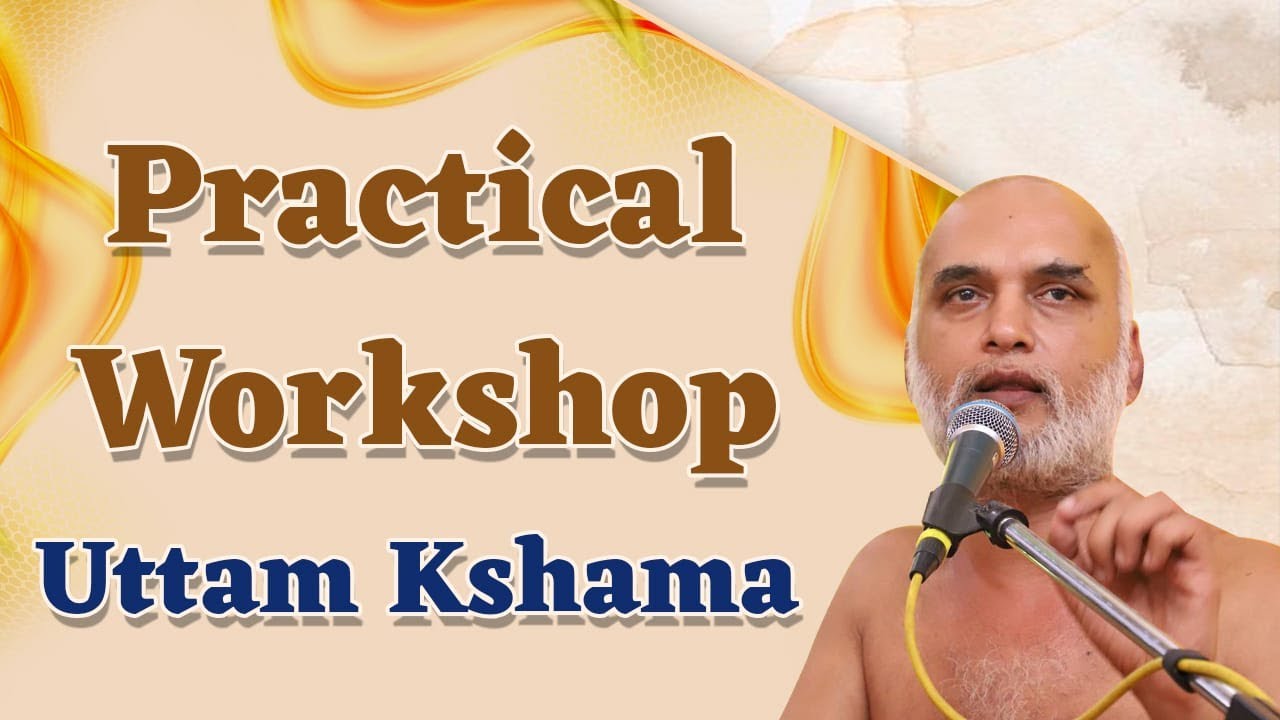 Practical Workshop
Uttam Kshama